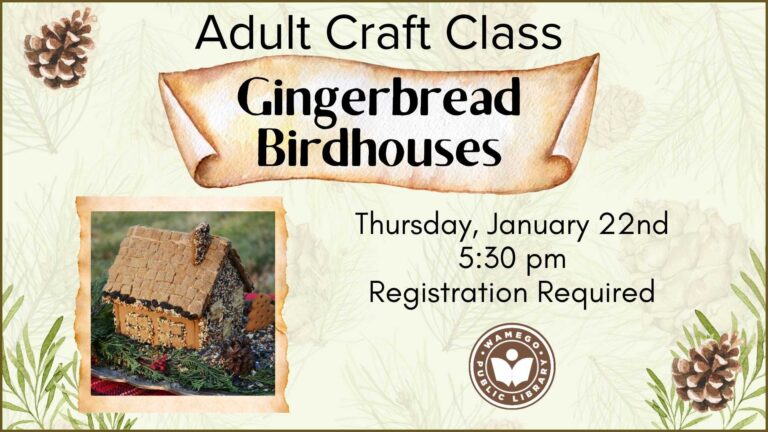 Adult Craft Class

Gingerbread Birdhouses

Thursday, January 22nd
5:30 pm
Registration Required

WAMEGO PUBLIC LIBRARY